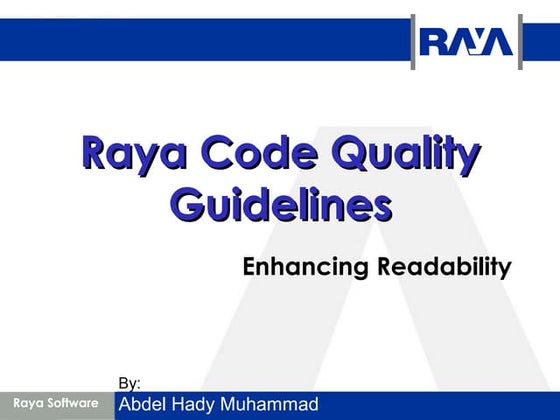 RAYA

Raya Code Quality Guidelines

Enhancing Readability

By:

Raya Software

Abdel Hady Muhammad